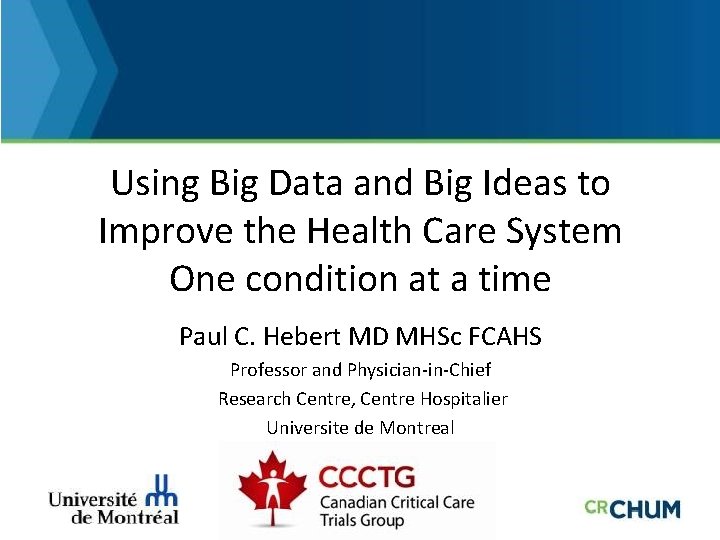 Using Big Data and Big Ideas to Improve the Health Care System One condition at a time

Paul C. Hebert MD MHSc FCAHS

Professor and Physician-in-Chief

Research Centre, Centre Hospitalier

Universite de Montreal

Université de Montréal

CCCTG
Canadian Critical Care Trials Group

CRCHUM